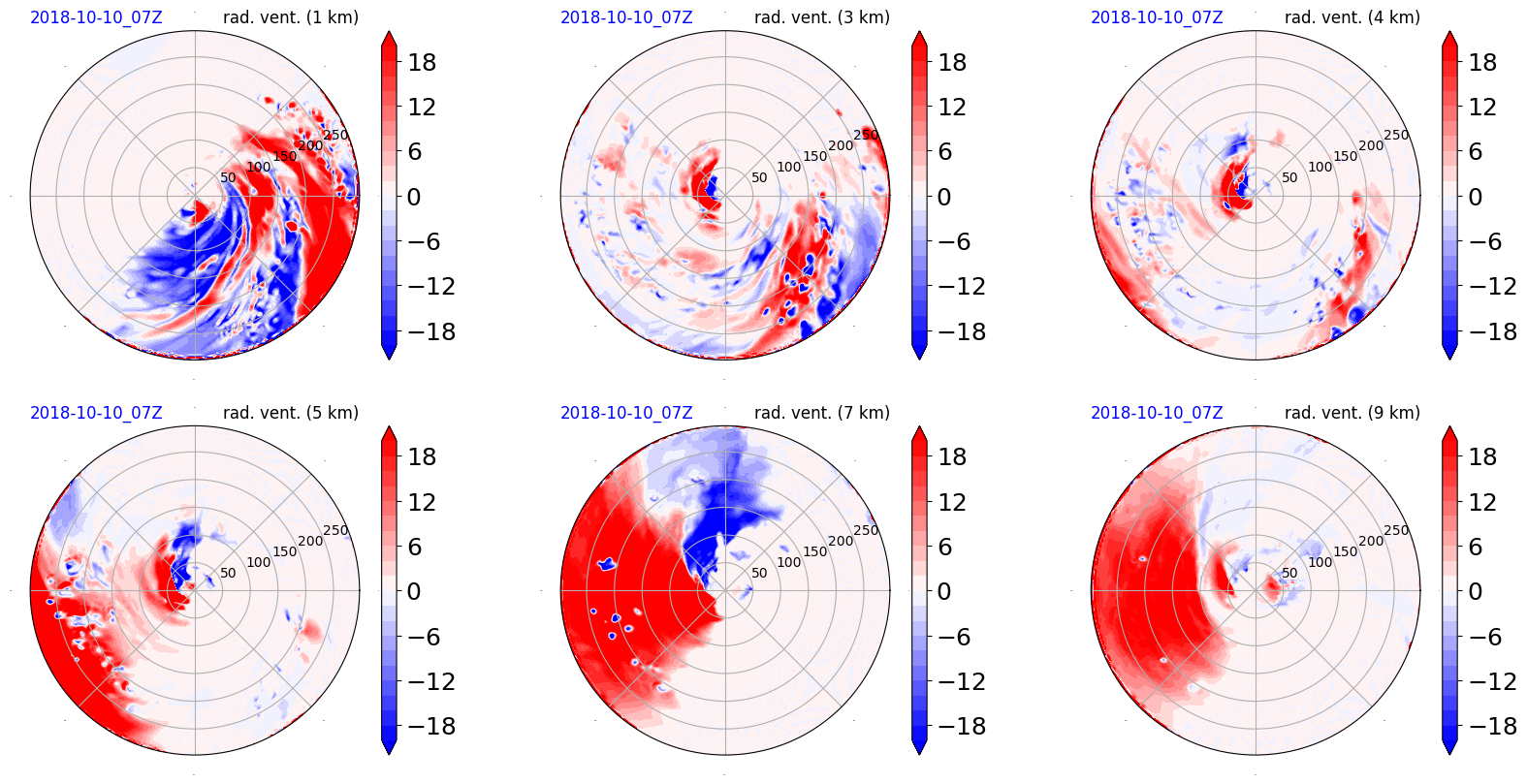 2018-10-10_07Z rad. vent. (1 km)

50 100 150 200 250

18 12 6 0 −6 −12 −18

2018-10-10_07Z rad. vent. (3 km)

50 100 150 200 250

18 12 6 0 −6 −12 −18

2018-10-10_07Z rad. vent. (4 km)

50 100 150 200 250

18 12 6 0 −6 −12 −18

2018-10-10_07Z rad. vent. (5 km)

50 100 150 200 250

18 12 6 0 −6 −12 −18

2018-10-10_07Z rad. vent. (7 km)

50 100 150 200 250

18 12 6 0 −6 −12 −18

2018-10-10_07Z rad. vent. (9 km)

50 100 150 200 250

18 12 6 0 −6 −12 −18